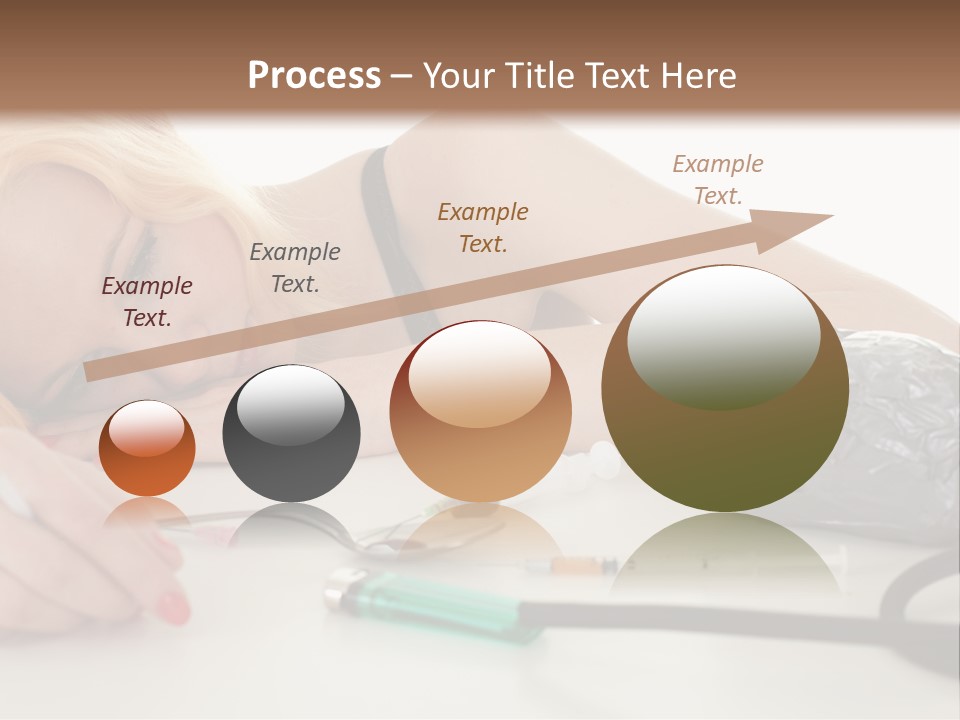 Process – Your Title Text Here

Example Text.

Example Text.

Example Text.

Example Text.